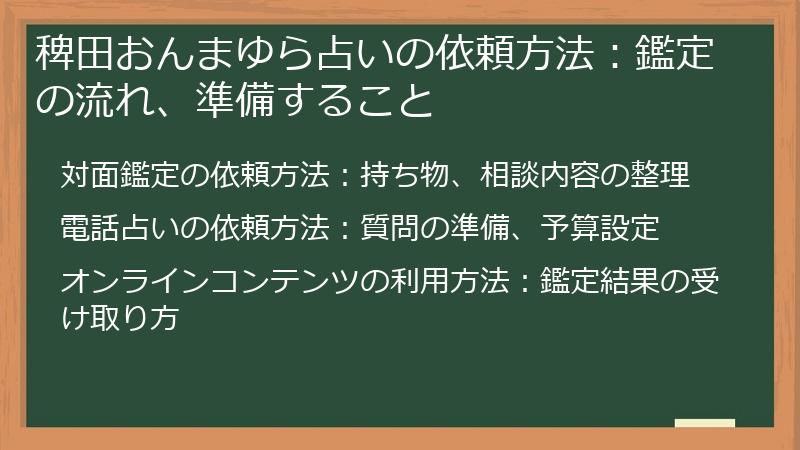 稗田おんまゆら占いの依頼方法：鑑定の流れ、準備すること

対面鑑定の依頼方法：持ち物、相談内容の整理

電話占いの依頼方法：質問の準備、予算設定

オンラインコンテンツの利用方法：鑑定結果の受け取り方